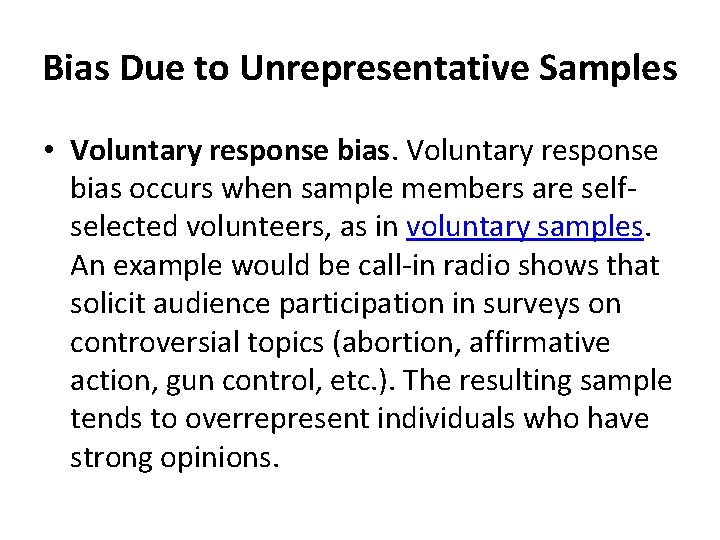 Bias Due to Unrepresentative Samples

• Voluntary response bias. Voluntary response bias occurs when sample members are self-selected volunteers, as in voluntary samples. An example would be call-in radio shows that solicit audience participation in surveys on controversial topics (abortion, affirmative action, gun control, etc.). The resulting sample tends to overrepresent individuals who have strong opinions.